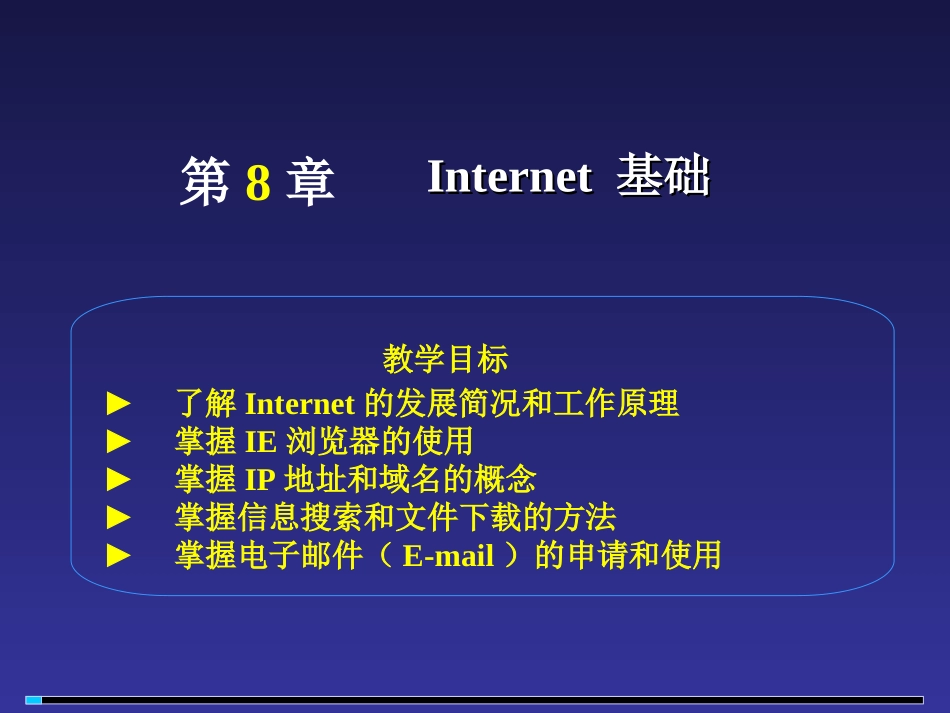 第 8 章　　Internet 基础

教学目标

► 了解 Internet 的发展简况和工作原理
► 掌握 IE 浏览器的使用
► 掌握 IP 地址和域名的概念
► 掌握信息搜索和文件下载的方法
► 掌握电子邮件（ E-mail ）的申请和使用